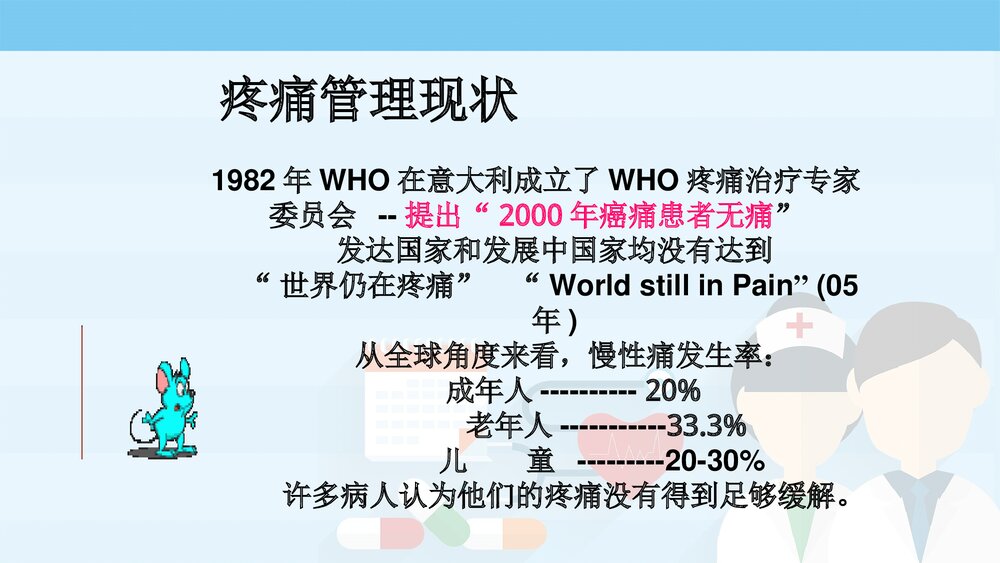 疼痛管理现状

1982 年 WHO 在意大利成立了 WHO 疼痛治疗专家委员会 -- 提出“ 2000 年癌痛患者无痛”

发达国家和发展中国家均没有达到

“ 世界仍在疼痛” “ World still in Pain” (05 年 )

从全球角度来看，慢性痛发生率：

成年人 ---------- 20%

老年人 -----------33.3%

儿 童 ---------20-30%

许多病人认为他们的疼痛没有得到足够缓解。